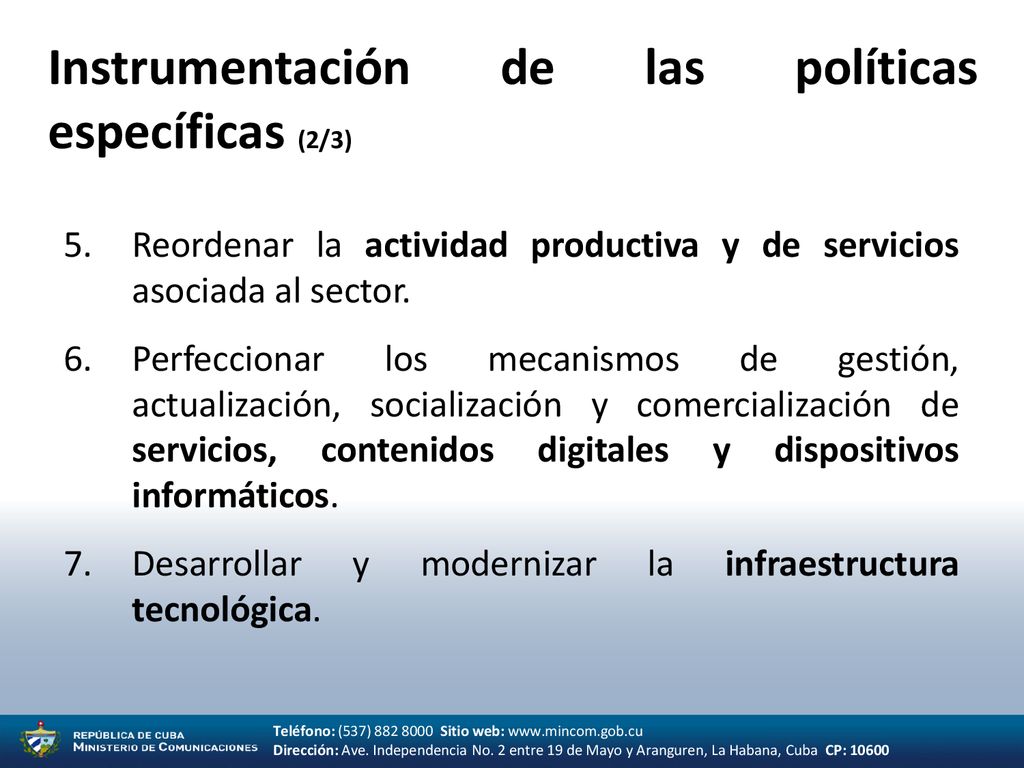 Instrumentación de las políticas específicas (2/3)

5. Reordenar la actividad productiva y de servicios asociada al sector.

6. Perfeccionar los mecanismos de gestión, actualización, socialización y comercialización de servicios, contenidos digitales y dispositivos informáticos.

7. Desarrollar y modernizar la infraestructura tecnológica.

REPÚBLICA DE CUBA
MINISTERIO DE COMUNICACIONES

Teléfono: (537) 882 8000 Sitio web: www.mincom.gob.cu
Dirección: Ave. Independencia No. 2 entre 19 de Mayo y Aranguren, La Habana, Cuba CP: 10600